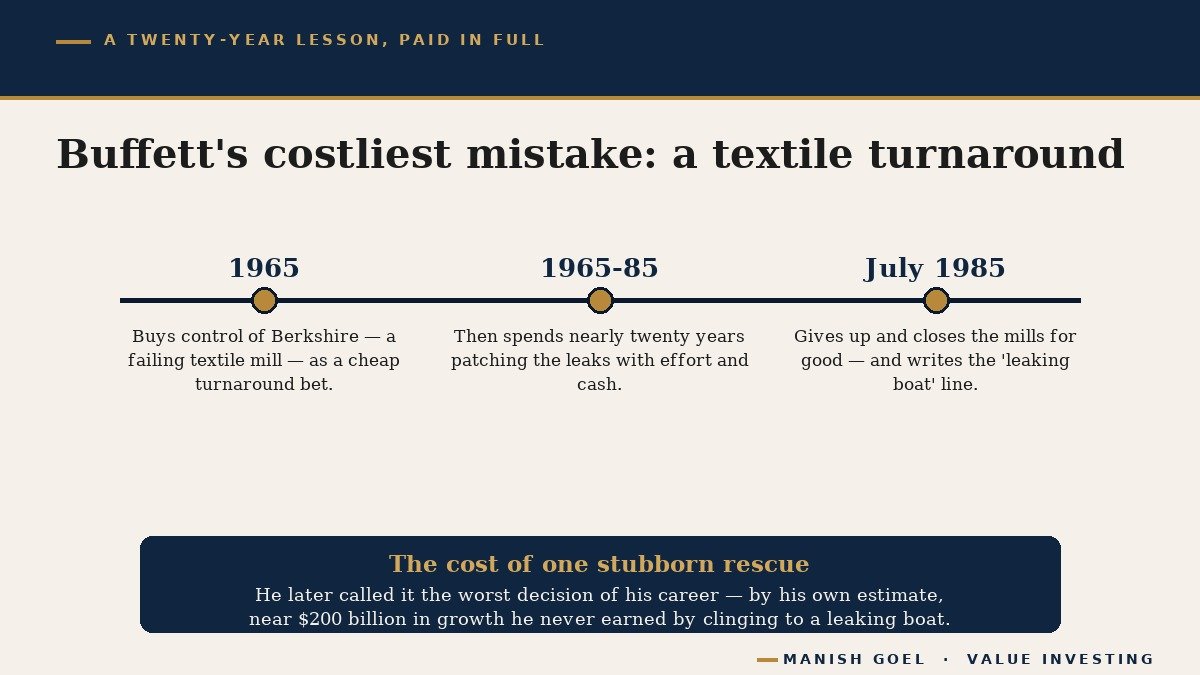 A TWENTY-YEAR LESSON, PAID IN FULL

Buffett's costliest mistake: a textile turnaround

1965

Buys control of Berkshire — a failing textile mill — as a cheap turnaround bet.

1965-85

Then spends nearly twenty years patching the leaks with effort and cash.

July 1985

Gives up and closes the mills for good — and writes the 'leaking boat' line.

The cost of one stubborn rescue

He later called it the worst decision of his career — by his own estimate, near \$200 billion in growth he never earned by clinging to a leaking boat.

MANISH GOEL · VALUE INVESTING